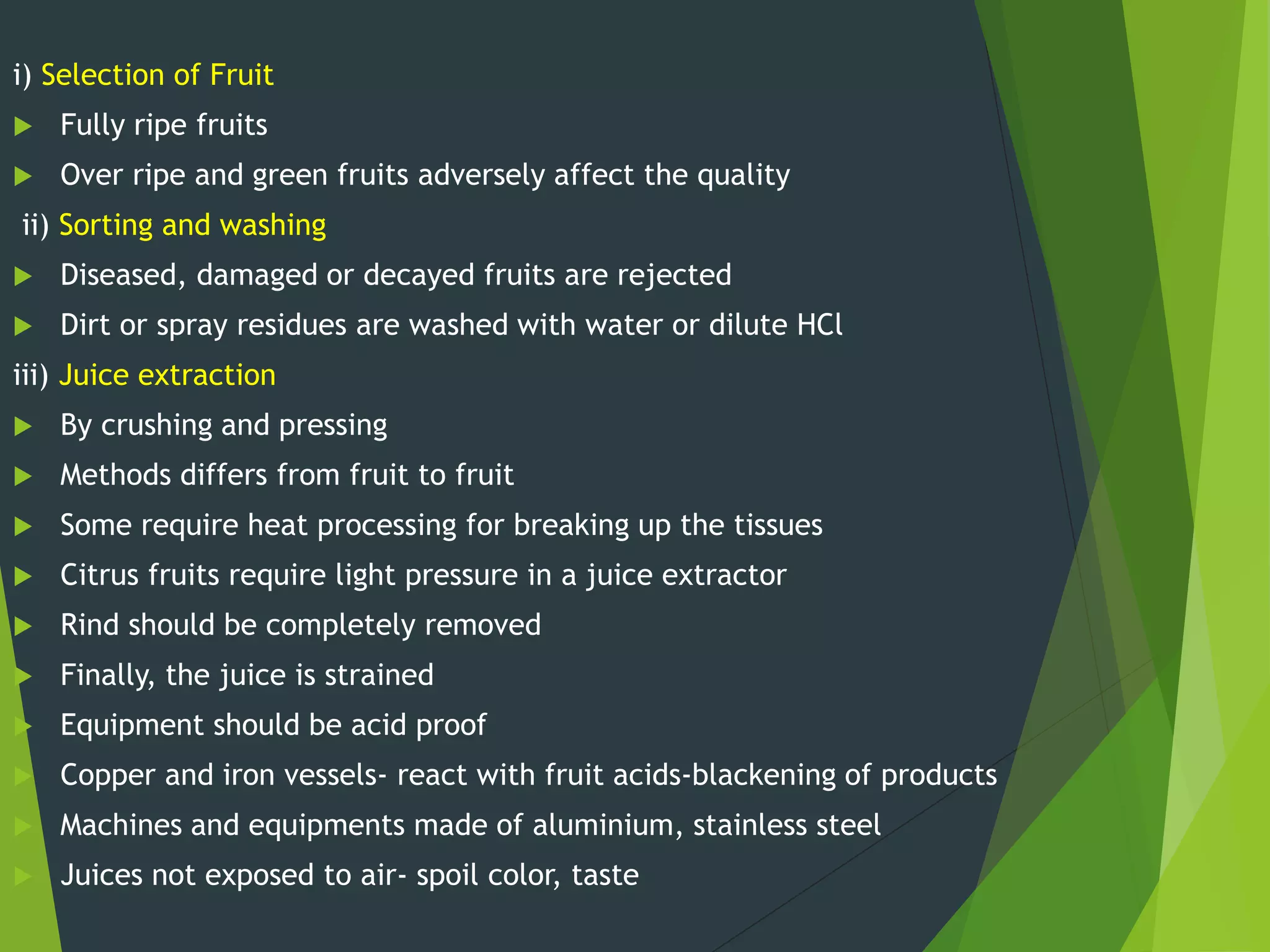 i) Selection of Fruit

Fully ripe fruits

Over ripe and green fruits adversely affect the quality

ii) Sorting and washing

Diseased, damaged or decayed fruits are rejected

Dirt or spray residues are washed with water or dilute HCl

iii) Juice extraction

By crushing and pressing

Methods differs from fruit to fruit

Some require heat processing for breaking up the tissues

Citrus fruits require light pressure in a juice extractor

Rind should be completely removed

Finally, the juice is strained

Equipment should be acid proof

Copper and iron vessels- react with fruit acids-blackening of products

Machines and equipments made of aluminium, stainless steel

Juices not exposed to air- spoil color, taste